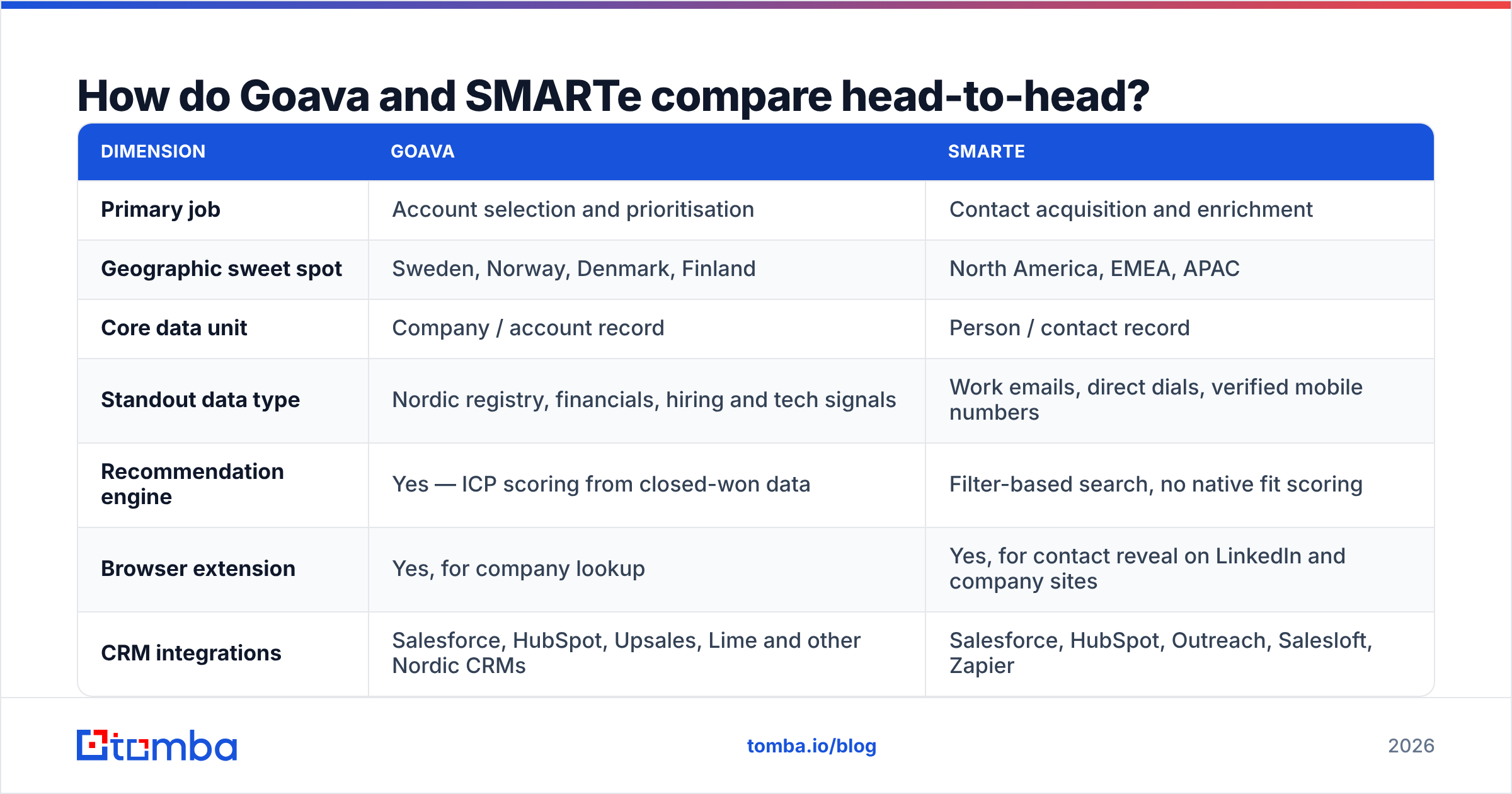 How do Goava and SMARTe compare head-to-head?

| DIMENSION | GOAVA | SMARTE |
|---|---|---|
| Primary job | Account selection and prioritisation | Contact acquisition and enrichment |
| Geographic sweet spot | Sweden, Norway, Denmark, Finland | North America, EMEA, APAC |
| Core data unit | Company / account record | Person / contact record |
| Standout data type | Nordic registry, financials, hiring and tech signals | Work emails, direct dials, verified mobile numbers |
| Recommendation engine | Yes — ICP scoring from closed-won data | Filter-based search, no native fit scoring |
| Browser extension | Yes, for company lookup | Yes, for contact reveal on LinkedIn and company sites |
| CRM integrations | Salesforce, HubSpot, Upsales, Lime and other Nordic CRMs | Salesforce, HubSpot, Outreach, Salesloft, Zapier |

tomba

tomba.io/blog

2026